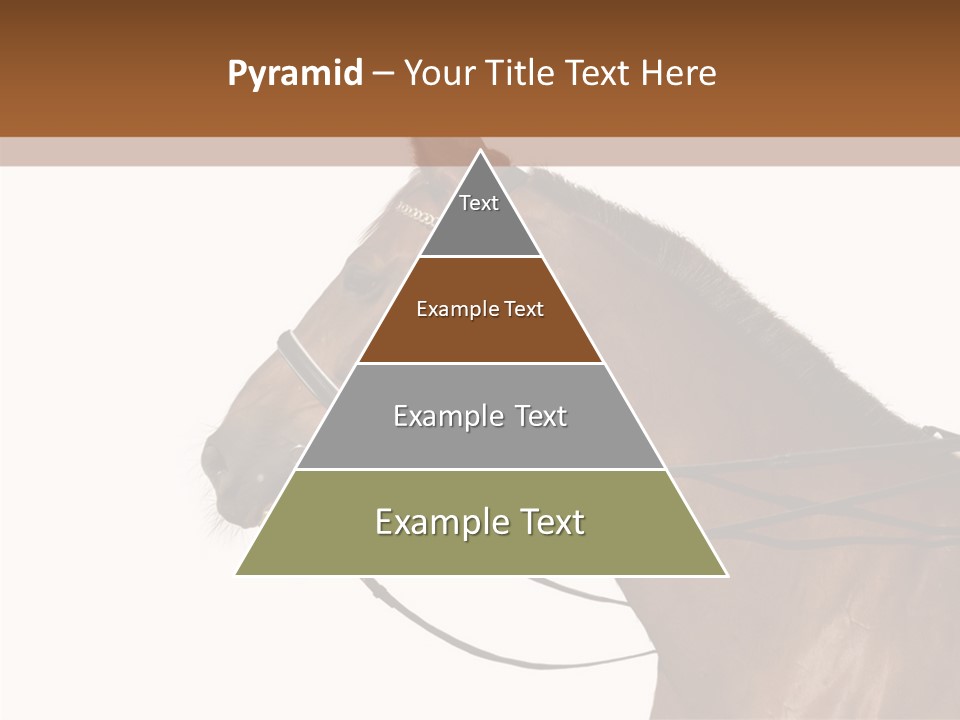 Pyramid – Your Title Text Here

Text

Example Text

Example Text

Example Text